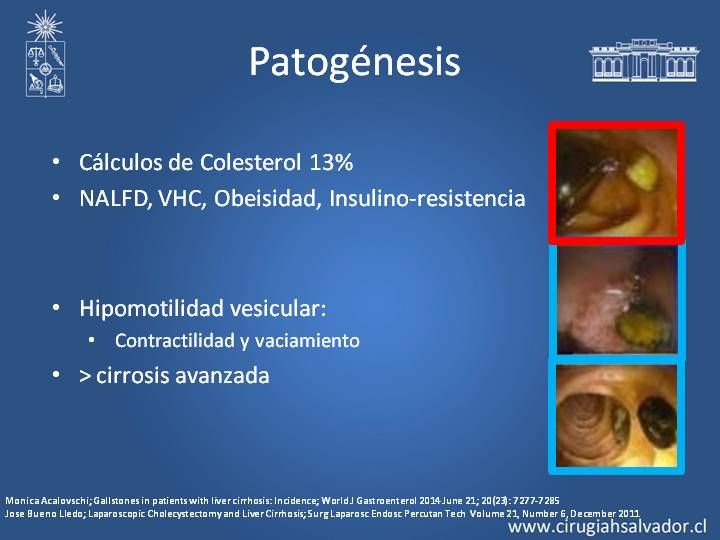 Patogénesis

• Cálculos de Colesterol 13%
• NALFD, VHC, Obeisidad, Insulino-resistencia

• Hipomotilidad vesicular:
  • Contractilidad y vaciamiento
• > cirrosis avanzada

Monica Acalovschi; Gallstones in patients with liver cirrhosis: Incidence; World J Gastroenterol 2014 June 21; 20(23): 7277-7285
Jose Bueno Lledo; Laparoscopic Cholecystectomy and Liver Cirrhosis; Surg Laparosc Endosc Percutan Tech Volume 21, Number 6, December 2011
www.cirugiahsalvador.cl